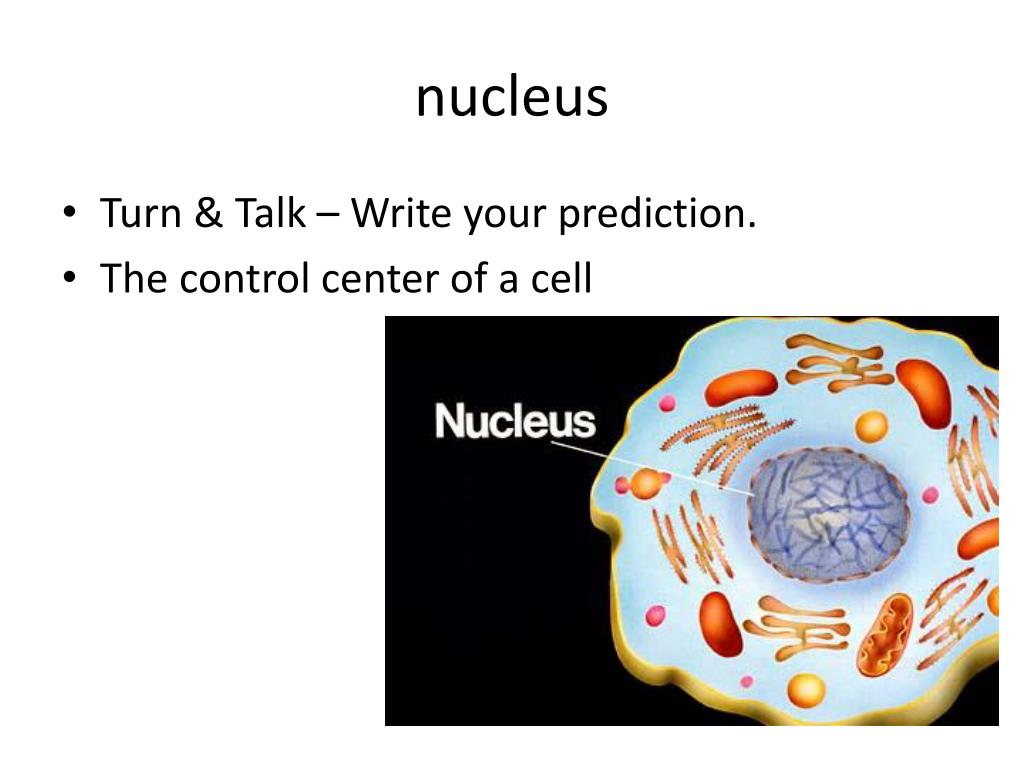 nucleus

• Turn & Talk – Write your prediction.
• The control center of a cell

Nucleus